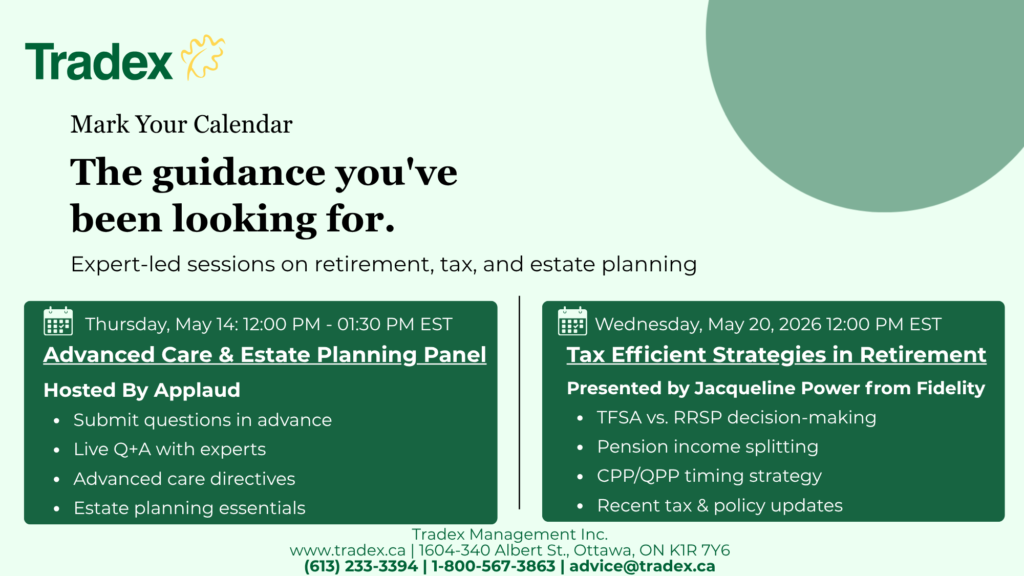 Tradex

Mark Your Calendar

The guidance you've been looking for.

Expert-led sessions on retirement, tax, and estate planning

Thursday, May 14: 12:00 PM - 01:30 PM EST

Advanced Care & Estate Planning Panel

Hosted By Applaud

- Submit questions in advance
- Live Q+A with experts
- Advanced care directives
- Estate planning essentials

Wednesday, May 20, 2026 12:00 PM EST

Tax Efficient Strategies in Retirement

Presented by Jacqueline Power from Fidelity

- TFSA vs. RRSP decision-making
- Pension income splitting
- CPP/QPP timing strategy
- Recent tax & policy updates

Tradex Management Inc.
www.tradex.ca | 1604-340 Albert St., Ottawa, ON K1R 7Y6
(613) 233-3394 | 1-800-567-3863 | advice@tradex.ca